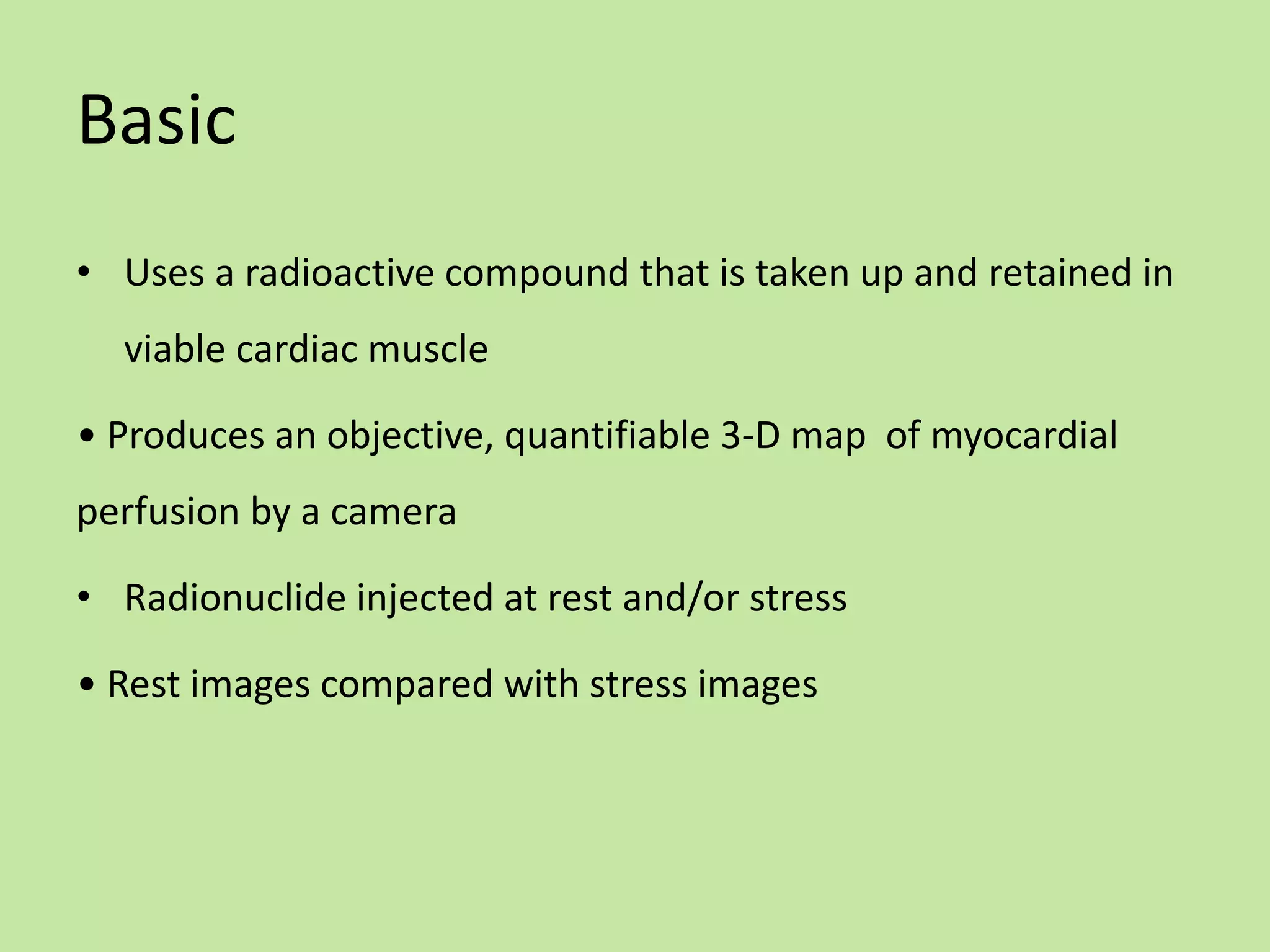 Basic

• Uses a radioactive compound that is taken up and retained in viable cardiac muscle

• Produces an objective, quantifiable 3-D map of myocardial perfusion by a camera

• Radionuclide injected at rest and/or stress

• Rest images compared with stress images